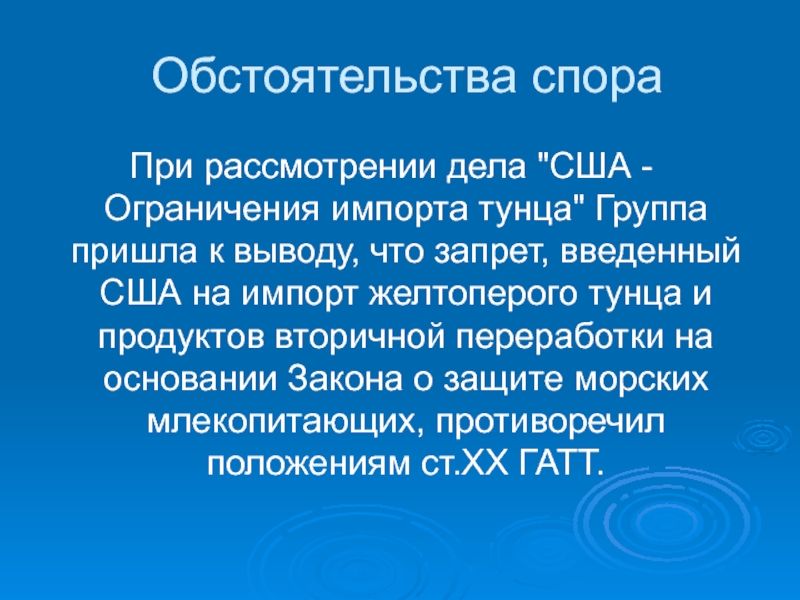 Обстоятельства спора

При рассмотрении дела "США - Ограничения импорта тунца" Группа пришла к выводу, что запрет, введенный США на импорт желтоперого тунца и продуктов вторичной переработки на основании Закона о защите морских млекопитающих, противоречил положениям ст.XX ГАТТ.